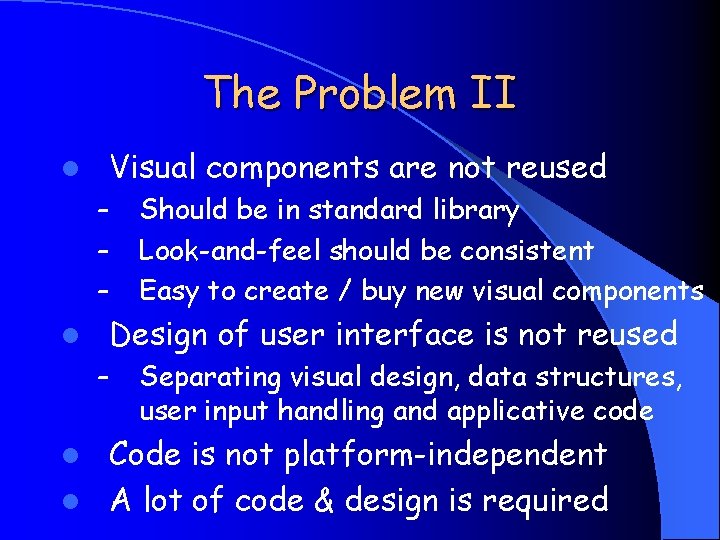 The Problem II

- Visual components are not reused
  - Should be in standard library
  - Look-and-feel should be consistent
  - Easy to create / buy new visual components
- Design of user interface is not reused
  - Separating visual design, data structures, user input handling and applicative code
- Code is not platform-independent
- A lot of code & design is required